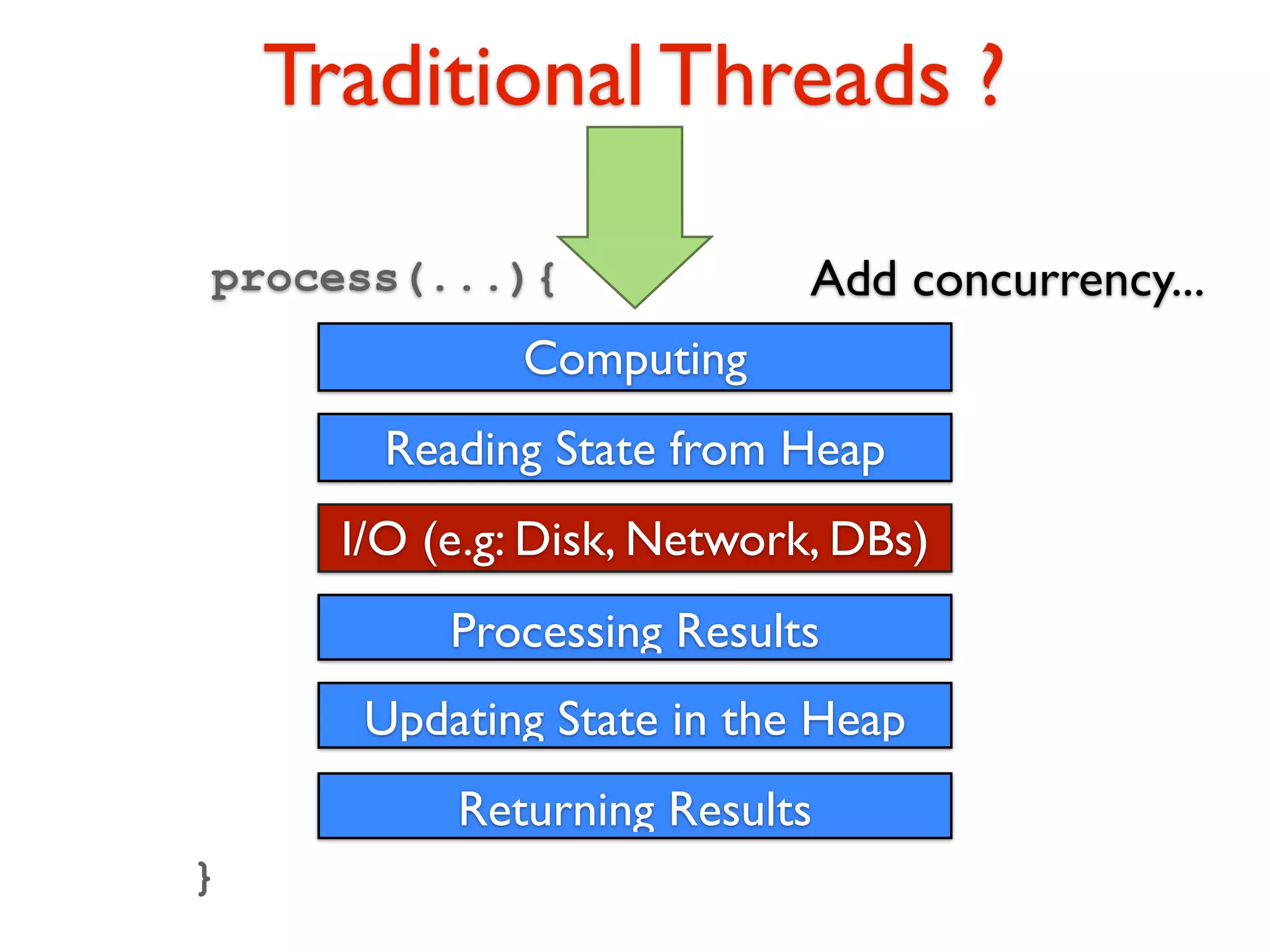 Traditional Threads ?

process(...){

Add concurrency...

Computing

Reading State from Heap

I/O (e.g: Disk, Network, DBs)

Processing Results

Updating State in the Heap

Returning Results

}